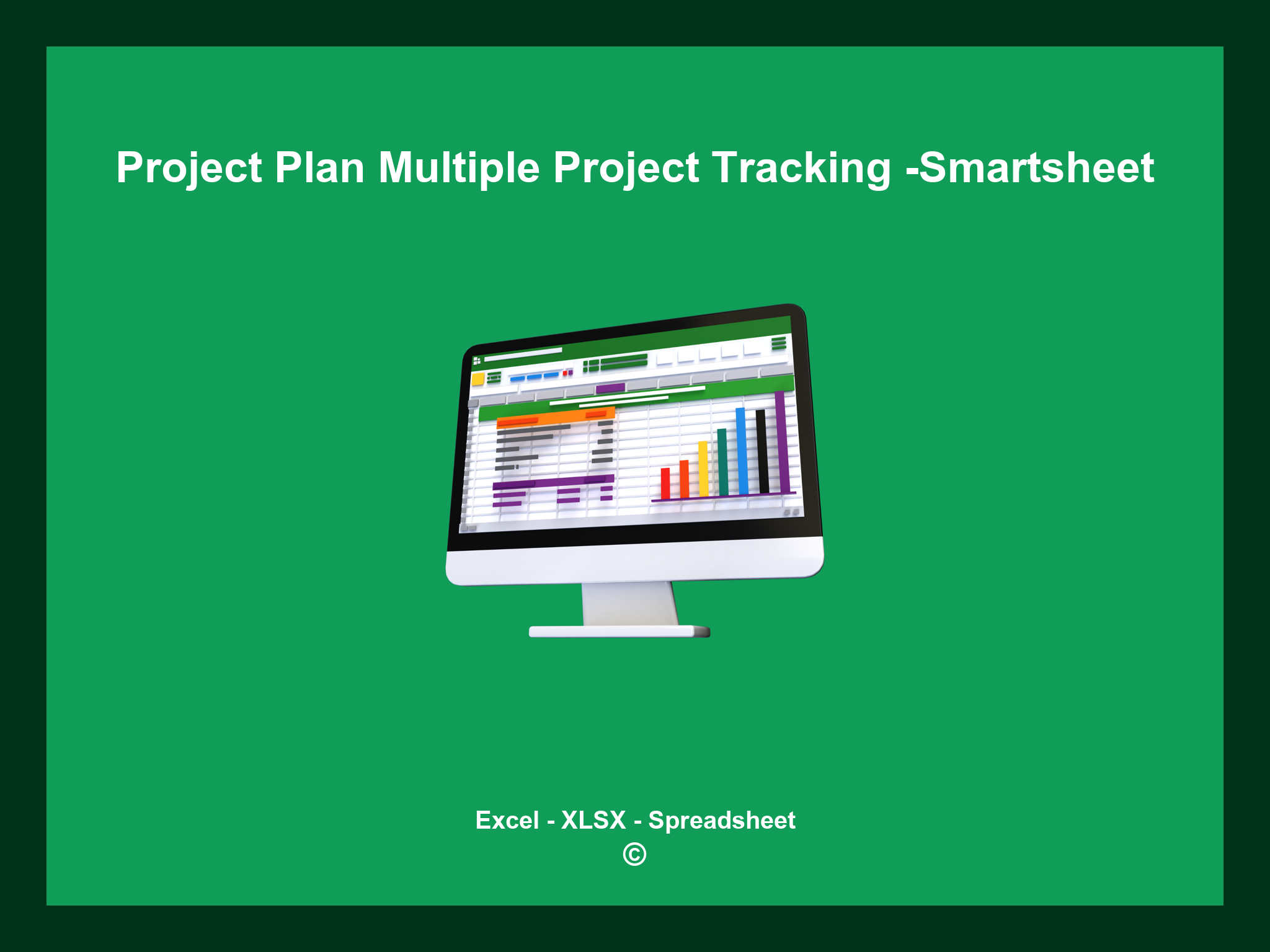 Project Plan Multiple Project Tracking -Smartsheet

Excel - XLSX - Spreadsheet
©